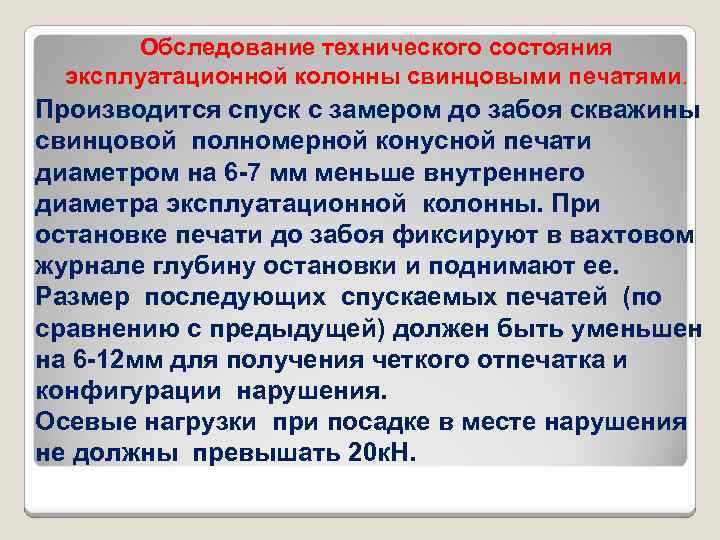 Обследование технического состояния эксплуатационной колонны свинцовыми печатями.

Производится спуск с замером до забоя скважины свинцовой полномерной конусной печати диаметром на 6-7 мм меньше внутреннего диаметра эксплуатационной колонны. При остановке печати до забоя фиксируют в вахтовом журнале глубину остановки и поднимают ее. Размер последующих спускаемых печатей (по сравнению с предыдущей) должен быть уменьшен на 6-12мм для получения четкого отпечатка и конфигурации нарушения.
Осевые нагрузки при посадке в месте нарушения не должны превышать 20кН.